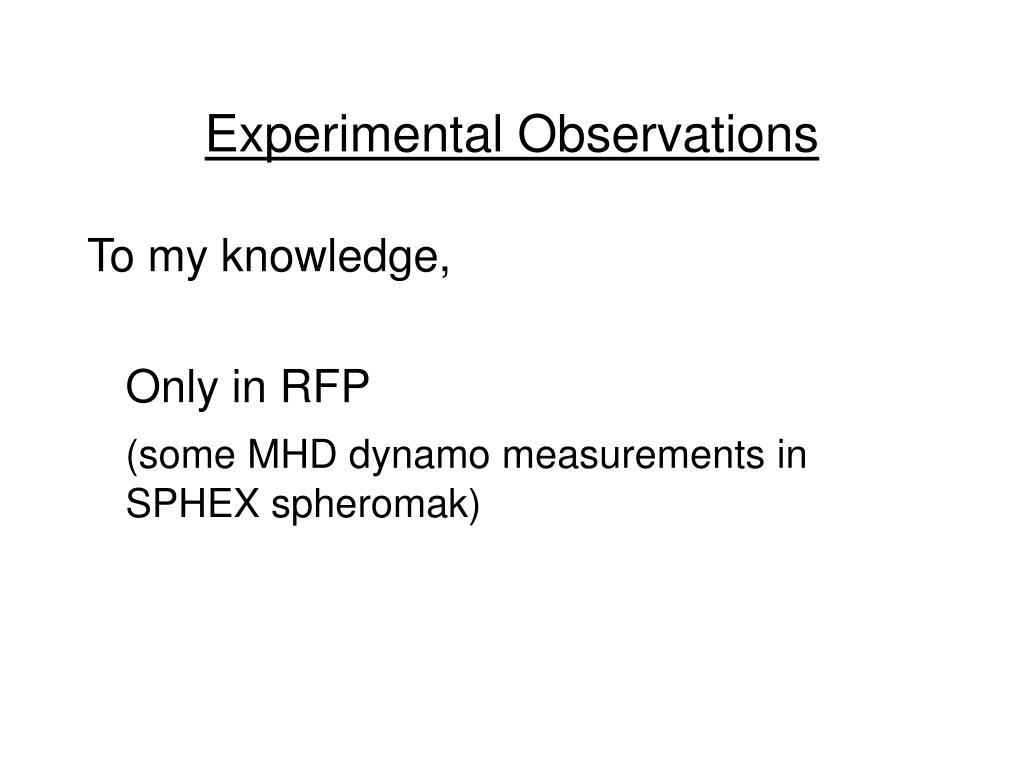 Experimental Observations

To my knowledge,

Only in RFP

(some MHD dynamo measurements in SPHEX spheromak)